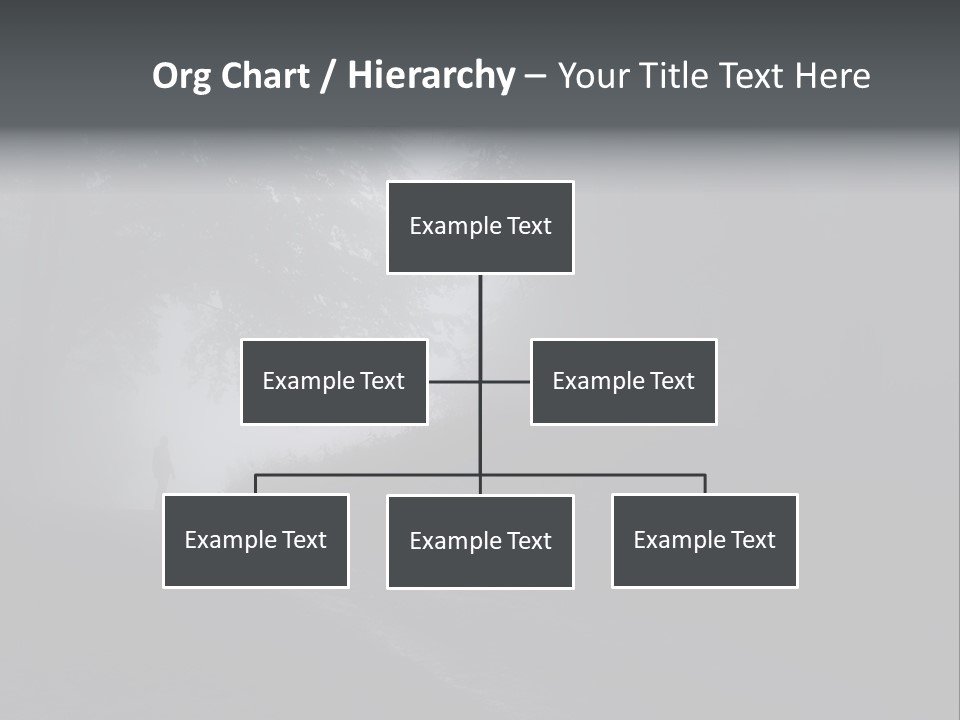 Org Chart / Hierarchy – Your Title Text Here

Example Text

Example Text

Example Text

Example Text

Example Text

Example Text